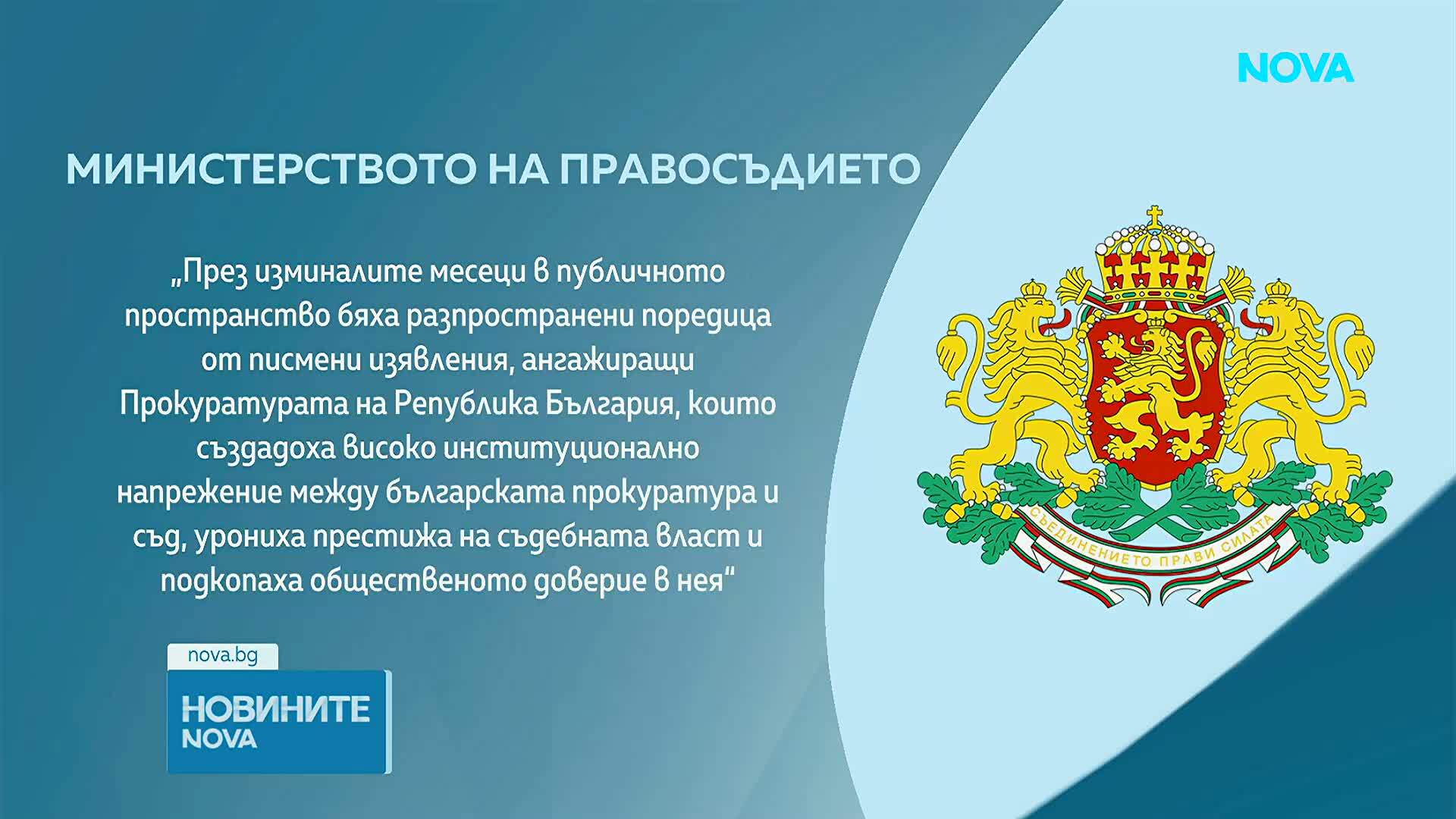 NOVA

МИНИСТЕРСТВОТО НА ПРАВОСЪДИЕТО

„През изминалите месеци в публичното пространство бяха разпространени поредица от писмени изявления, ангажиращи Прокуратурата на Република България, които създадоха високо институционално напрежение между българската прокуратура и съд, урониха престижа на съдебната власт и подкопаха общественото доверие в нея“

СЪЕДИНЕНИЕТО ПРАВИ СИЛАТА

nova.bg

НОВИНИТЕ NOVA